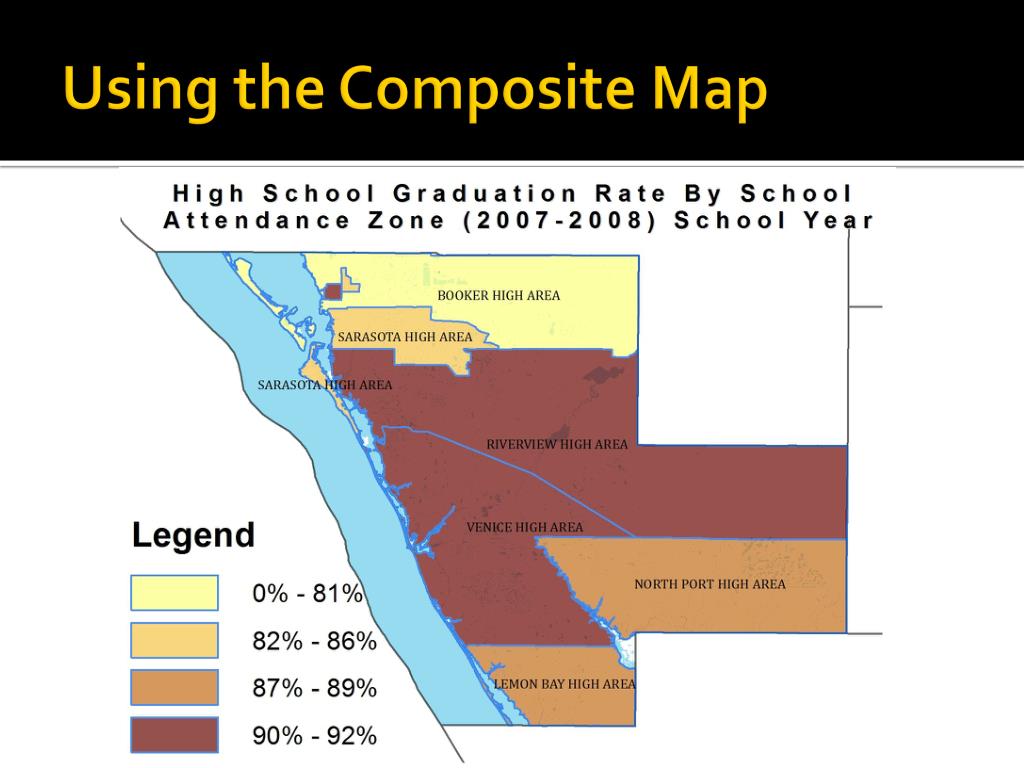 Using the Composite Map

High School Graduation Rate By School Attendance Zone (2007-2008) School Year

BOOKER HIGH AREA

SARASOTA HIGH AREA

SARASOTA HIGH AREA

RIVERVIEW HIGH AREA

VENICE HIGH AREA

NORTH PORT HIGH AREA

LEMON BAY HIGH AREA

Legend

0% - 81%

82% - 86%

87% - 89%

90% - 92%